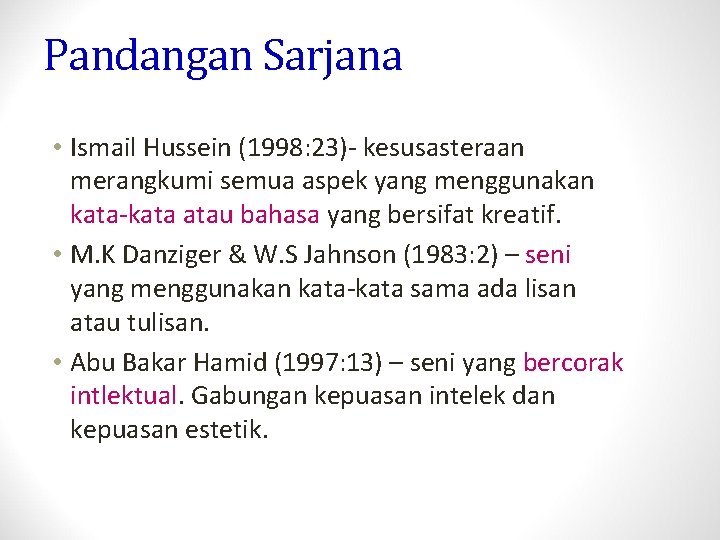 Pandangan Sarjana

• Ismail Hussein (1998:23)- kesusasteraan merangkumi semua aspek yang menggunakan kata-kata atau bahasa yang bersifat kreatif.

• M.K Danziger & W.S Jahnson (1983:2) – seni yang menggunakan kata-kata sama ada lisan atau tulisan.

• Abu Bakar Hamid (1997:13) – seni yang bercorak intlektual. Gabungan kepuasan intelek dan kepuasan estetik.